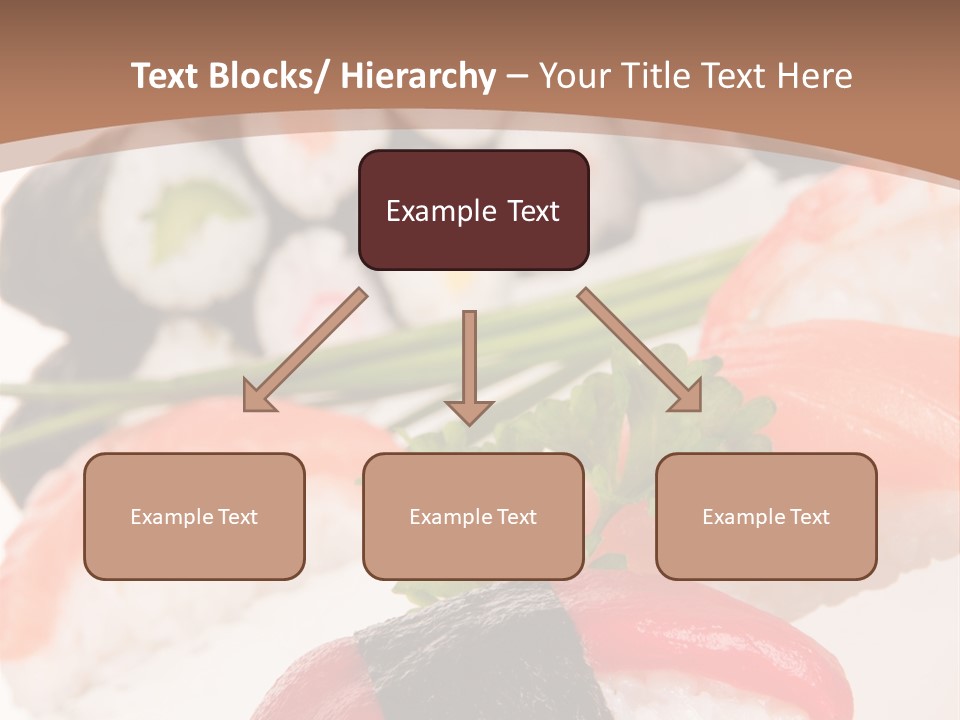 Text Blocks/ Hierarchy – Your Title Text Here

Example Text

Example Text

Example Text

Example Text